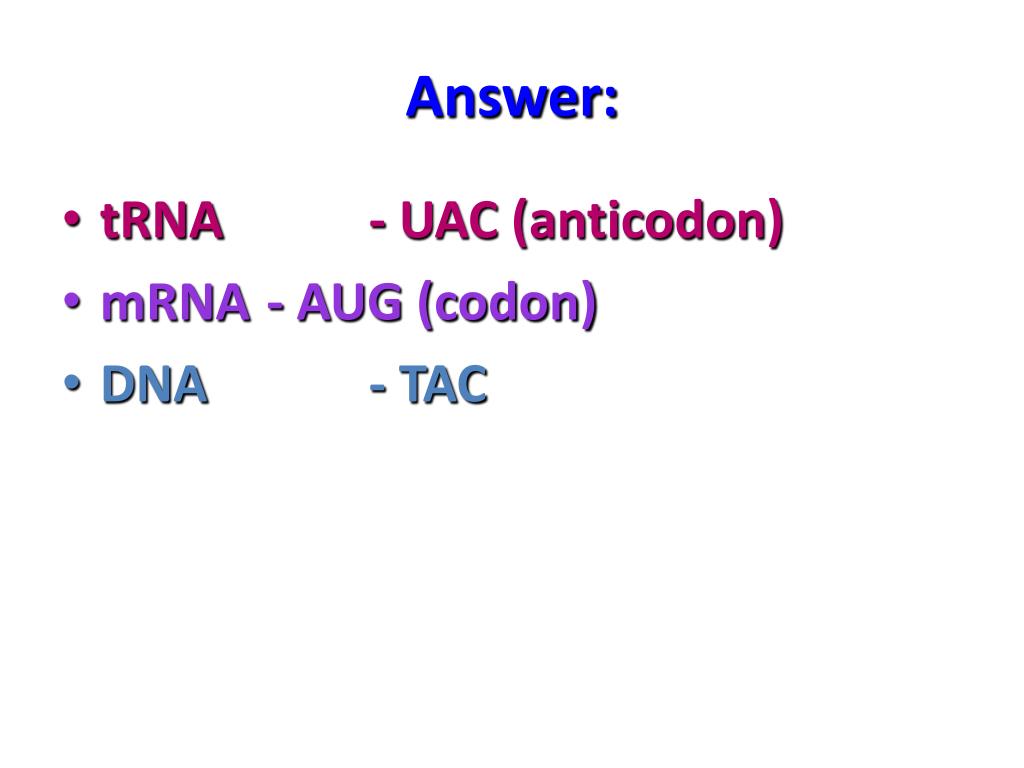 Answer:

• tRNA - UAC (anticodon)
• mRNA - AUG (codon)
• DNA - TAC